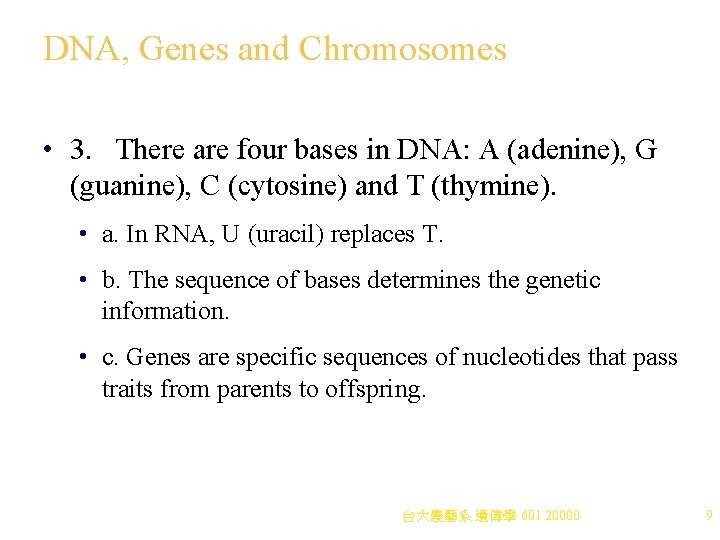 DNA, Genes and Chromosomes

• 3. There are four bases in DNA: A (adenine), G (guanine), C (cytosine) and T (thymine).

• a. In RNA, U (uracil) replaces T.

• b. The sequence of bases determines the genetic information.

• c. Genes are specific sequences of nucleotides that pass traits from parents to offspring.

台大農藝系 遺傳學 601 20000

9